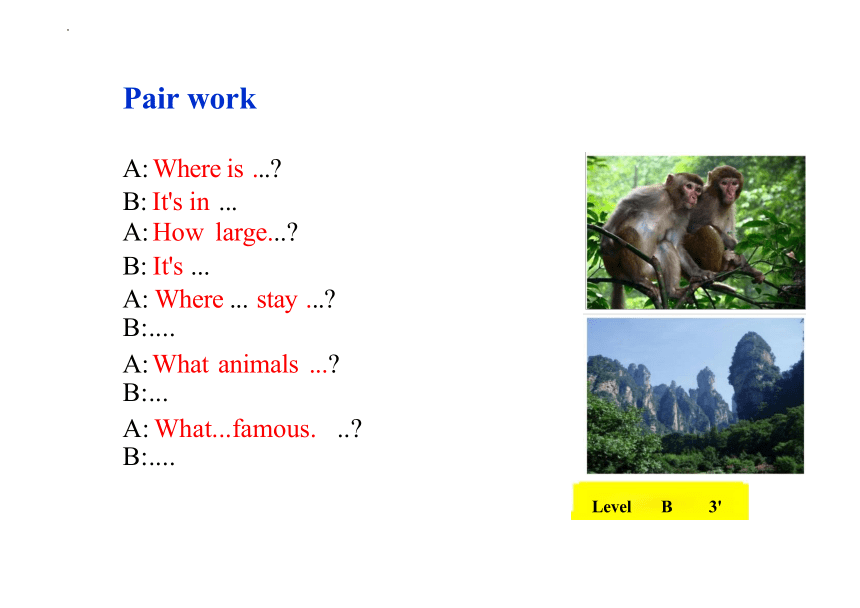 Pair work

A: Where is ...?
B: It's in ...
A: How large...?
B: It's ...
A: Where ... stay ...?
B:....
A: What animals ...?
B:...
A: What...famous. ..?
B:....

Level B 3'